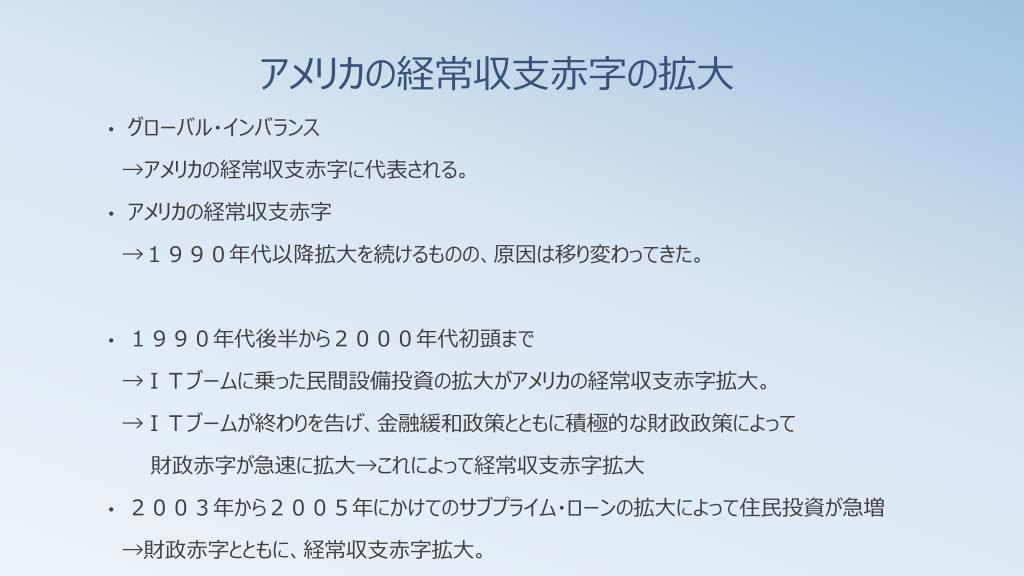 アメリカの経常収支赤字の拡大

• グローバル・インバランス

→アメリカの経常収支赤字に代表される。

• アメリカの経常収支赤字

→１９９０年代以降拡大を続けるものの、原因は移り変わってきた。

• １９９０年代後半から２０００年代初頭まで

→ＩＴブームに乗った民間設備投資の拡大がアメリカの経常収支赤字拡大。

→ＩＴブームが終わりを告げ、金融緩和政策とともに積極的な財政政策によって

財政赤字が急速に拡大→これによって経常収支赤字拡大

• ２００３年から２００５年にかけてのサブプライム・ローンの拡大によって住民投資が急増

→財政赤字とともに、経常収支赤字拡大。